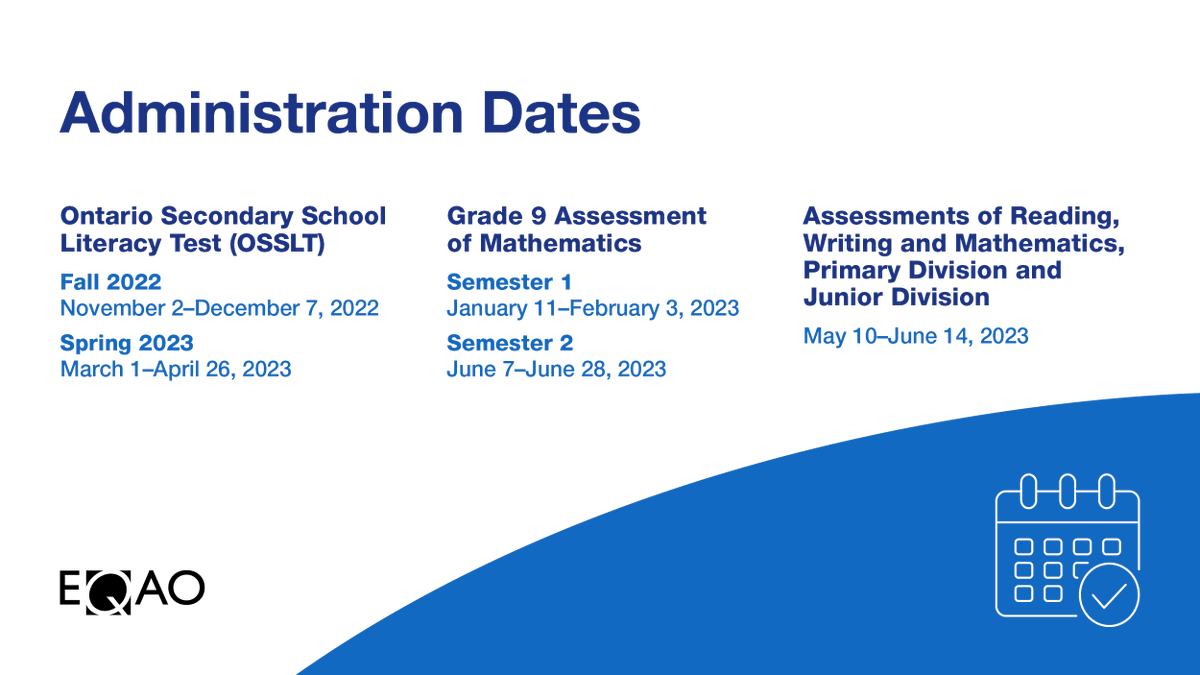 Administration Dates

Ontario Secondary School Literacy Test (OSSLT)

Fall 2022
November 2–December 7, 2022

Spring 2023
March 1–April 26, 2023

Grade 9 Assessment of Mathematics

Semester 1
January 11–February 3, 2023

Semester 2
June 7–June 28, 2023

Assessments of Reading, Writing and Mathematics, Primary Division and Junior Division

May 10–June 14, 2023

EQAO